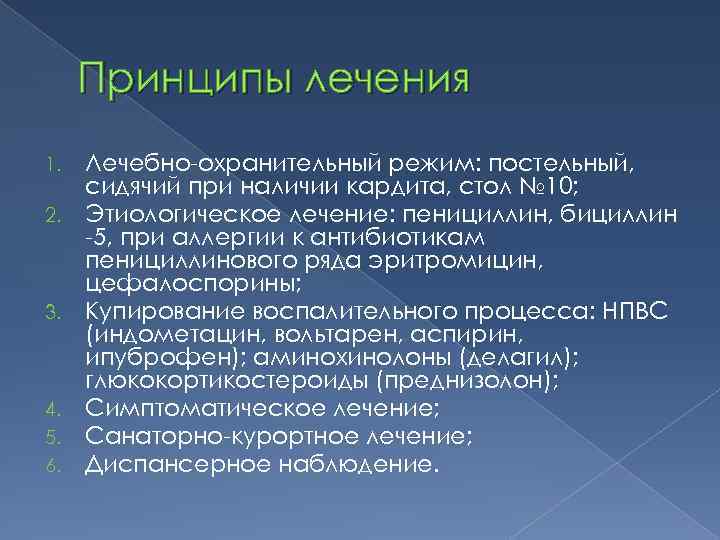 Принципы лечения

1. Лечебно-охранительный режим: постельный, сидячий при наличии кардита, стол №10;
2. Этиологическое лечение: пенициллин, бициллин -5, при аллергии к антибиотикам пенициллинового ряда эритромицин, цефалоспорины;
3. Купирование воспалительного процесса: НПВС (индометацин, вольтарен, аспирин, ипуброфен); аминохинолоны (делагил); глюкокортикостероиды (преднизолон);
4. Симптоматическое лечение;
5. Санаторно-курортное лечение;
6. Диспансерное наблюдение.